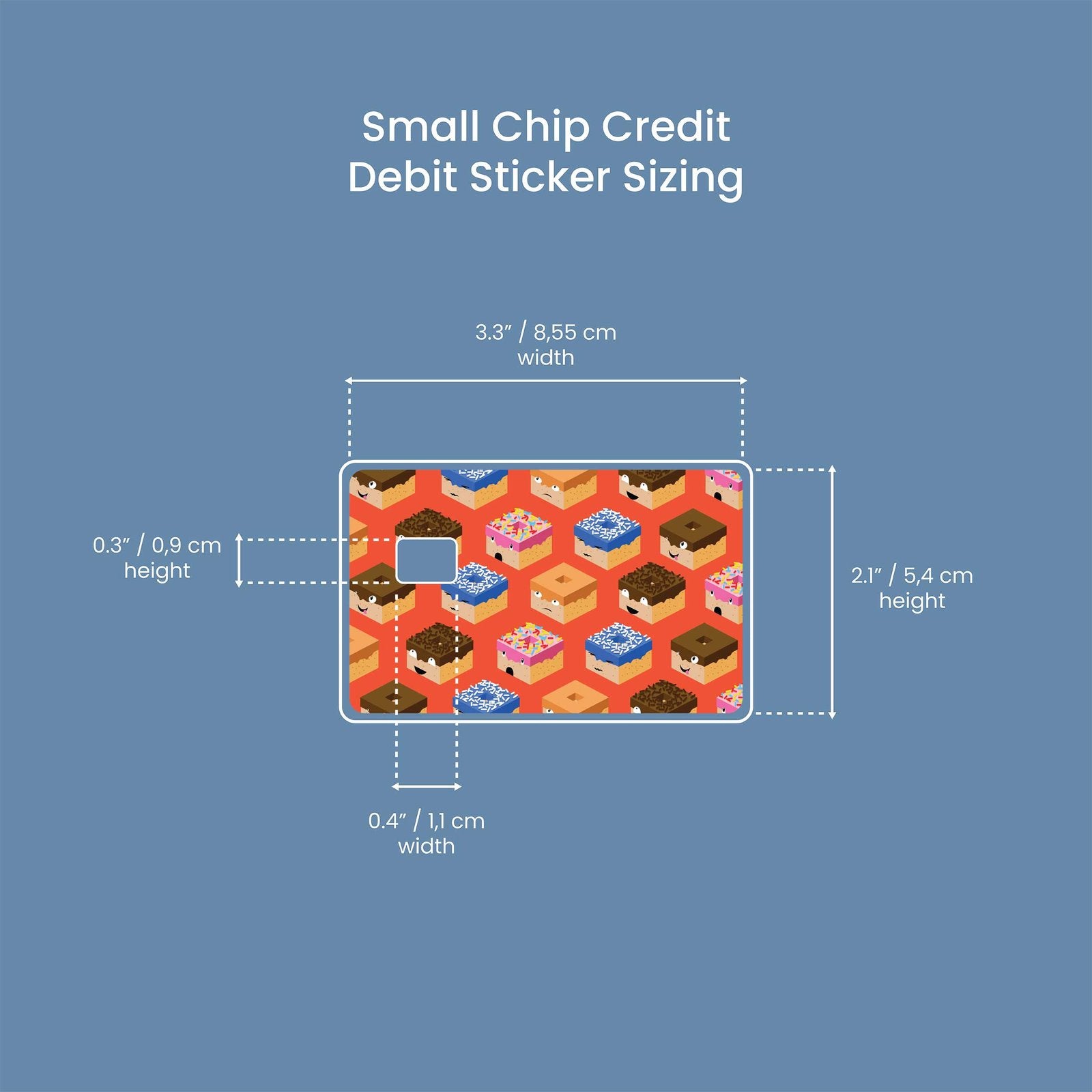 Small Chip Credit
Debit Sticker Sizing

3.3″ / 8,55 cm
width

0.3″ / 0,9 cm
height

2.1″ / 5,4 cm
height

0.4″ / 1,1 cm
width